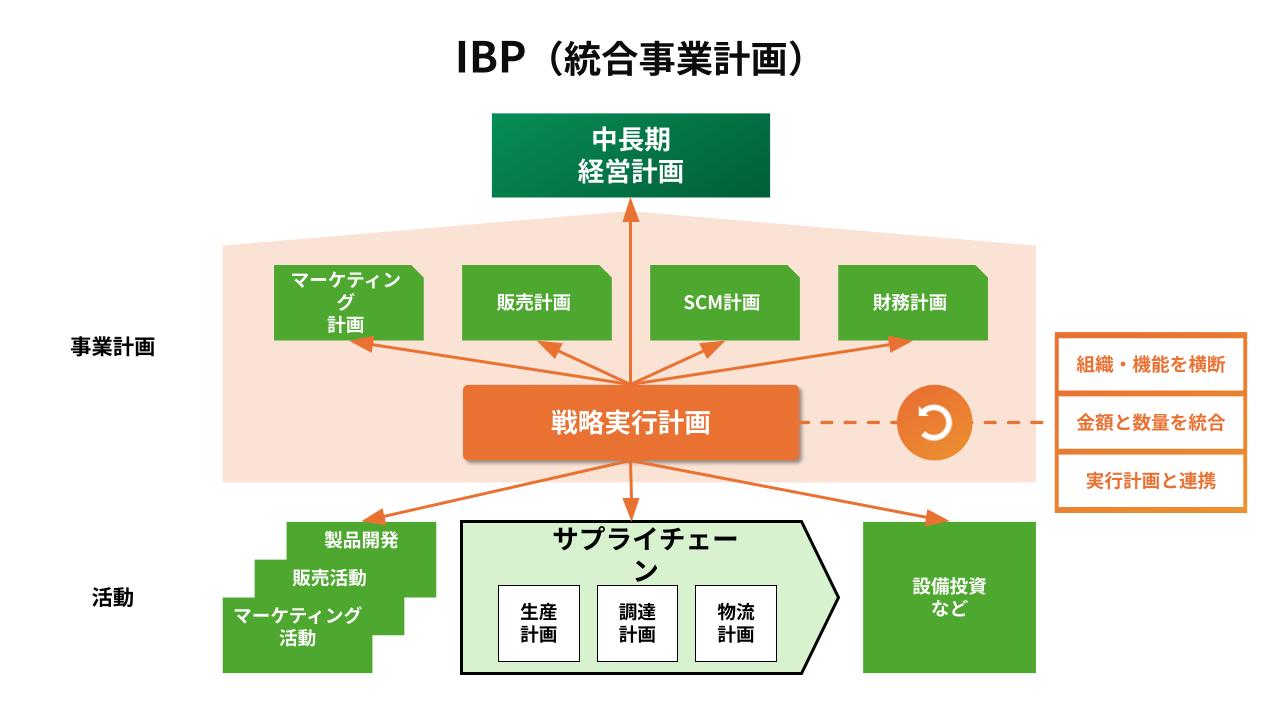 IBP（統合事業計画）

中長期
経営計画

事業計画

マーケティング
計画

販売計画

SCM計画

財務計画

戦略実行計画

組織・機能を横断

金額と数量を統合

実行計画と連携

活動

製品開発

販売活動

マーケティング
活動

サプライチェーン

生産
計画

調達
計画

物流
計画

設備投資
など